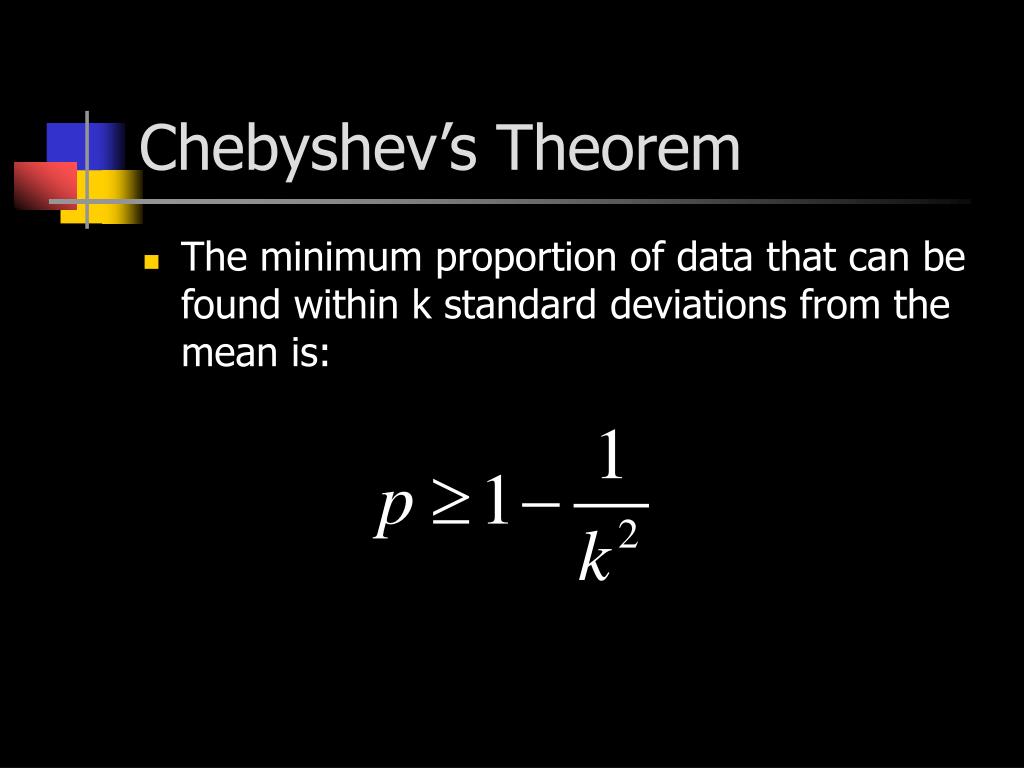 Chebyshev’s Theorem

The minimum proportion of data that can be found within k standard deviations from the mean is:

$p \geq 1 - \frac{1}{k^2}$